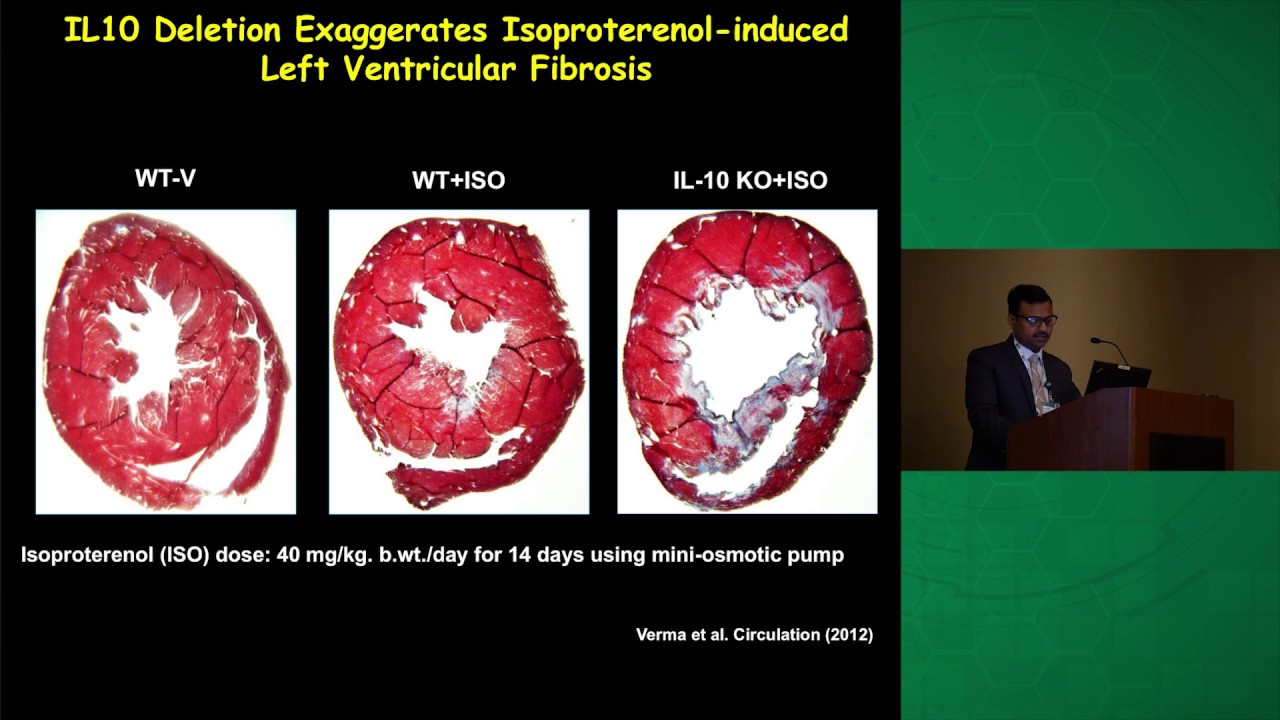 IL10 Deletion Exaggerates Isoproterenol-induced Left Ventricular Fibrosis

WT-V

WT+ISO

IL-10 KO+ISO

Isoproterenol (ISO) dose: 40 mg/kg. b.wt./day for 14 days using mini-osmotic pump

Verma et al. Circulation (2012)